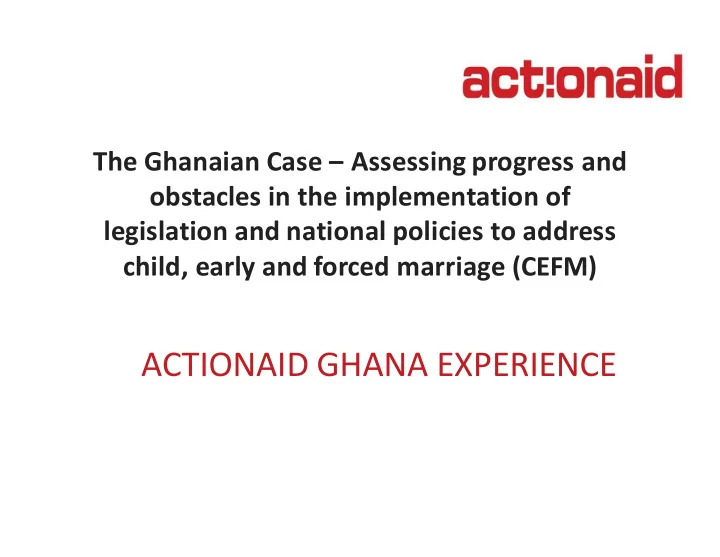 act!onaid

The Ghanaian Case – Assessing progress and obstacles in the implementation of legislation and national policies to address child, early and forced marriage (CEFM)

ACTIONAID GHANA EXPERIENCE